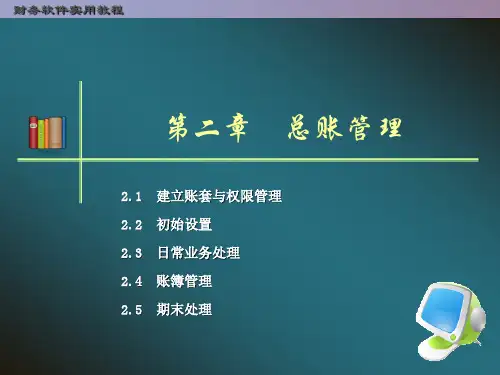 财务软件实用教程

第二章　总账管理

2.1　建立账套与权限管理

2.2　初始设置

2.3　日常业务处理

2.4　账簿管理

2.5　期末处理